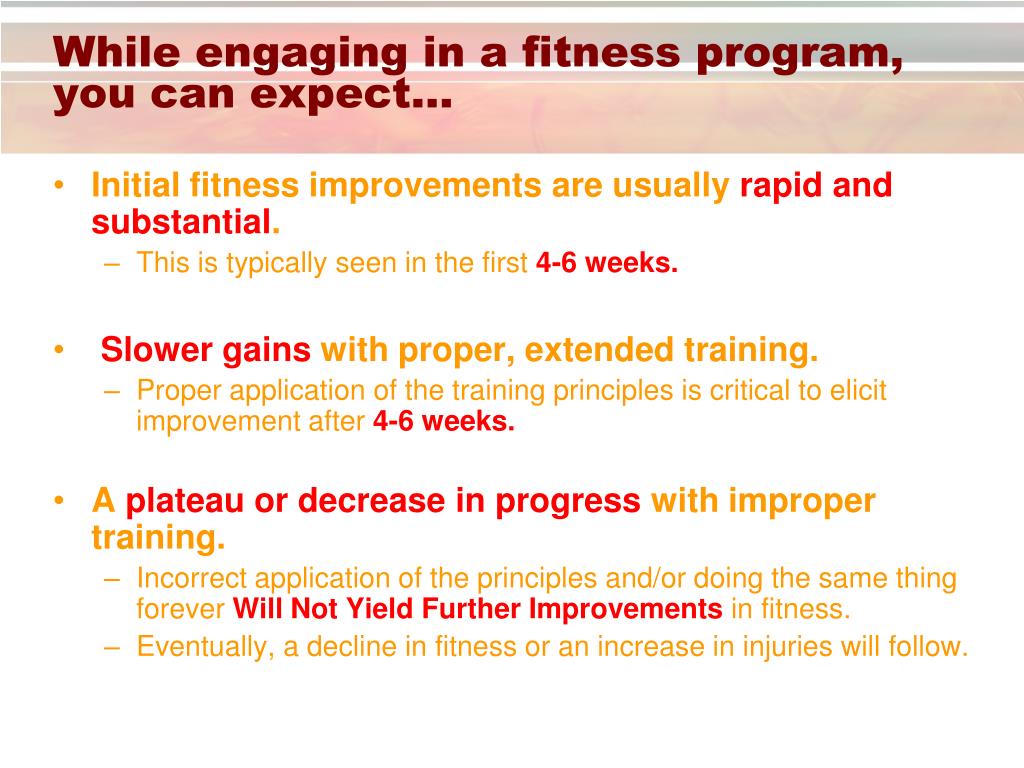 While engaging in a fitness program, you can expect…

• Initial fitness improvements are usually rapid and substantial.
– This is typically seen in the first 4-6 weeks.

• Slower gains with proper, extended training.
– Proper application of the training principles is critical to elicit improvement after 4-6 weeks.

• A plateau or decrease in progress with improper training.
– Incorrect application of the principles and/or doing the same thing forever Will Not Yield Further Improvements in fitness.
– Eventually, a decline in fitness or an increase in injuries will follow.